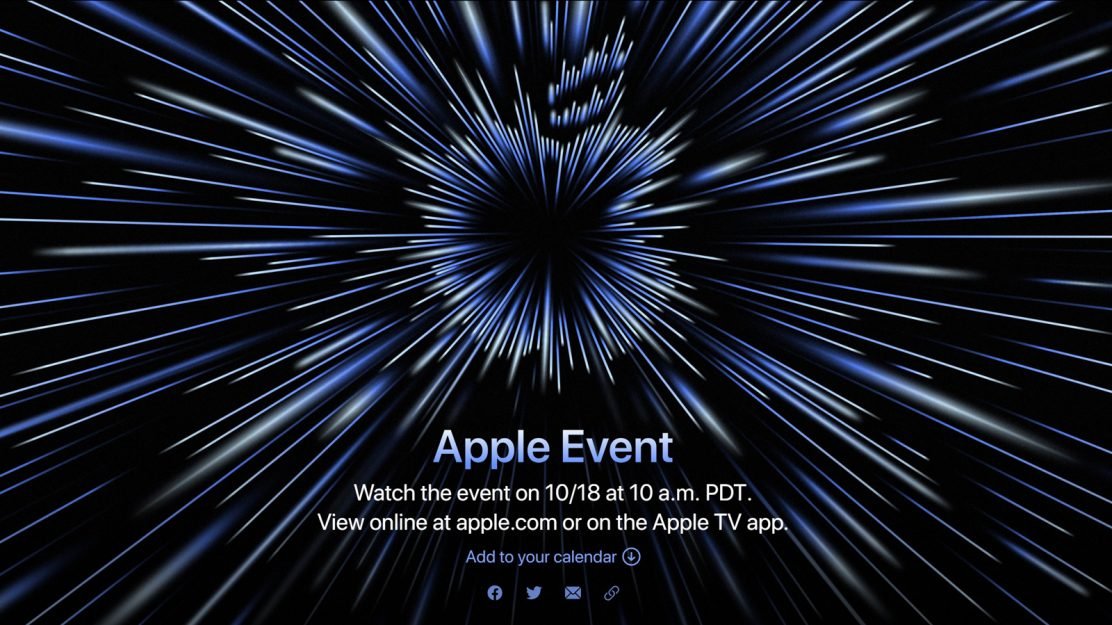 Apple Event

Watch the event on 10/18 at 10 a.m. PDT.
View online at apple.com or on the Apple TV app.

Add to your calendar